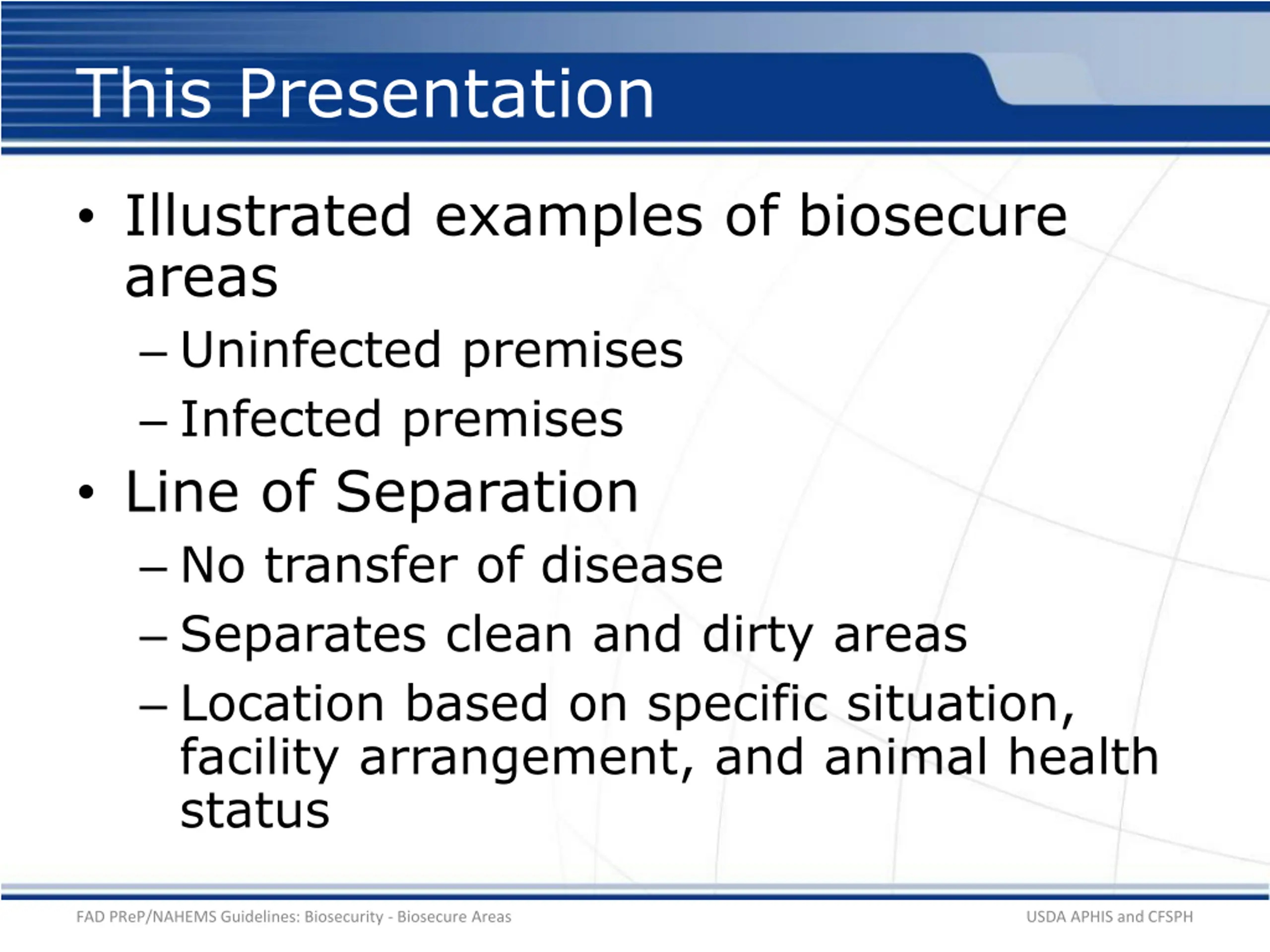 This Presentation

• Illustrated examples of biosecure areas
  – Uninfected premises
  – Infected premises
• Line of Separation
  – No transfer of disease
  – Separates clean and dirty areas
  – Location based on specific situation, facility arrangement, and animal health status

FAD PReP/NAHEMS Guidelines: Biosecurity - Biosecure Areas

USDA APHIS and CFSPH